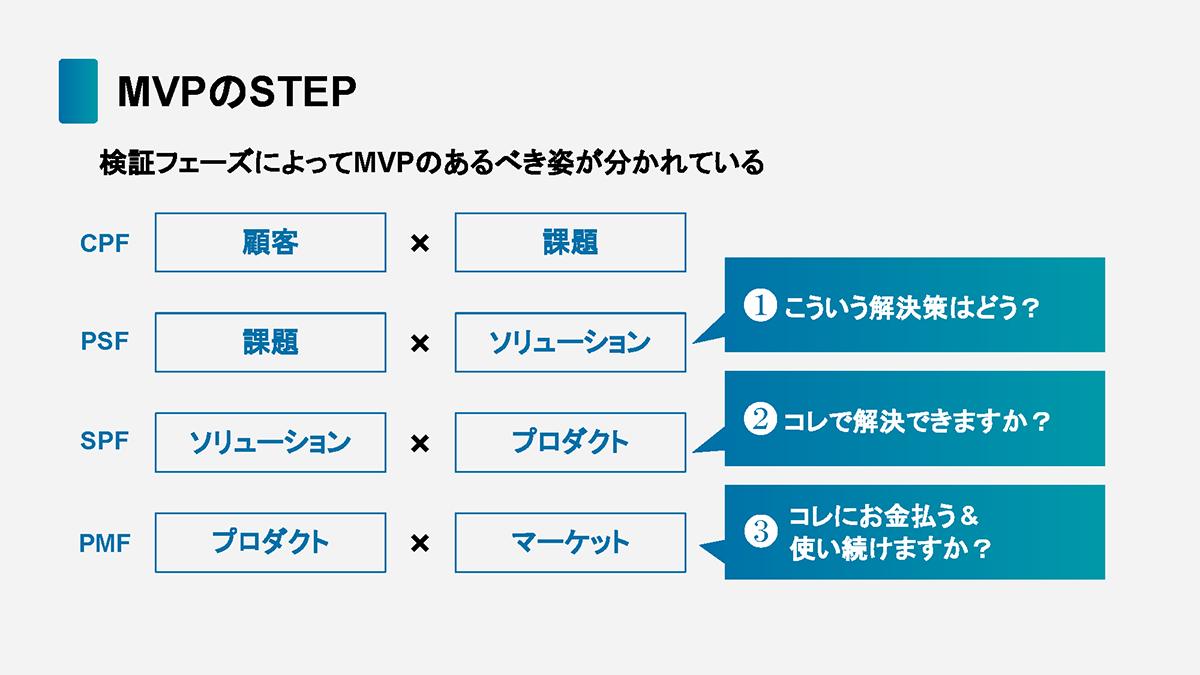 MVPのSTEP

検証フェーズによってMVPのあるべき姿が分かれている

CPF 顧客 × 課題

PSF 課題 × ソリューション

❶ こういう解決策はどう？

SPF ソリューション × プロダクト

❷ コレで解決できますか？

PMF プロダクト × マーケット

❸ コレにお金払う＆使い続けますか？